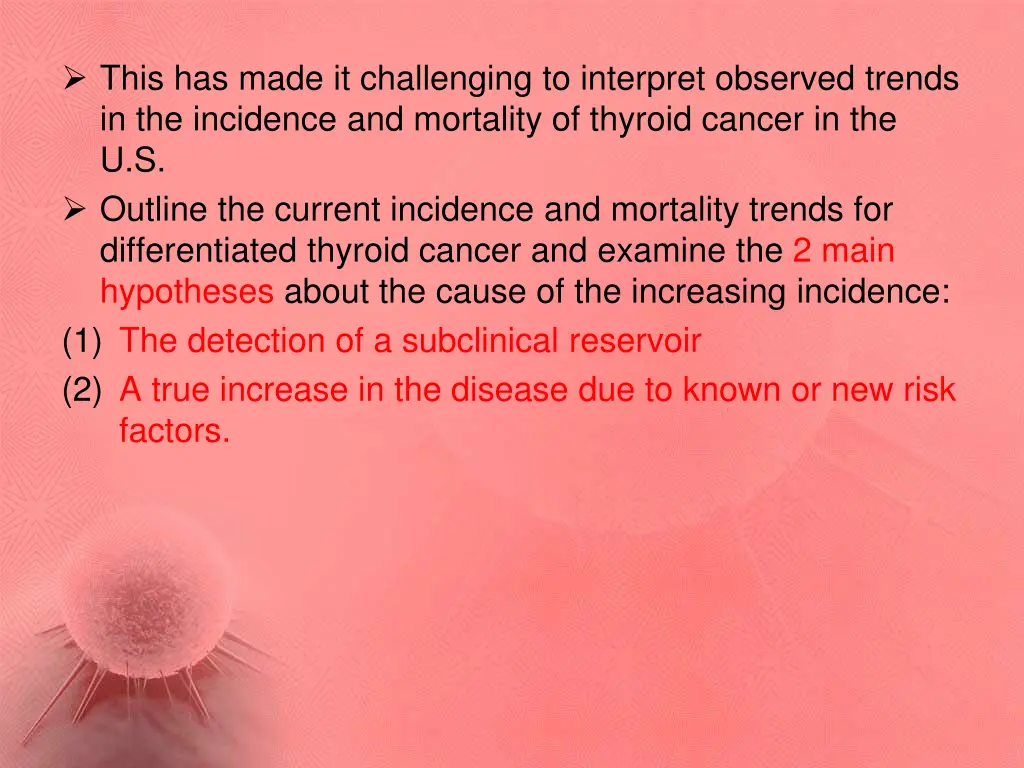 ➢ This has made it challenging to interpret observed trends in the incidence and mortality of thyroid cancer in the U.S.

➢ Outline the current incidence and mortality trends for differentiated thyroid cancer and examine the 2 main hypotheses about the cause of the increasing incidence:

(1) The detection of a subclinical reservoir

(2) A true increase in the disease due to known or new risk factors.